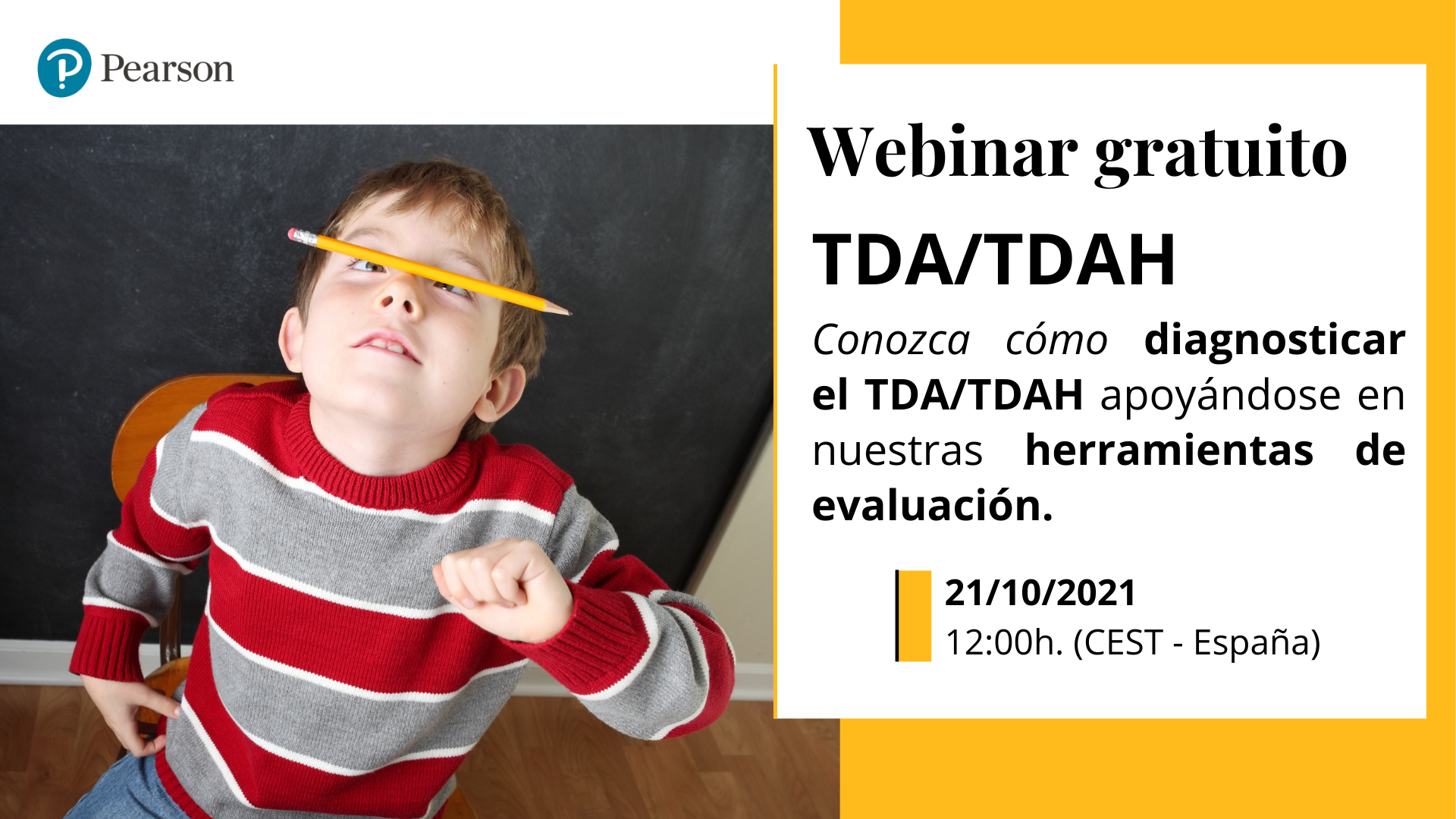 Pearson

Webinar gratuito

TDA/TDAH

Conozca cómo diagnosticar el TDA/TDAH apoyándose en nuestras herramientas de evaluación.

21/10/2021
12:00h. (CEST - España)